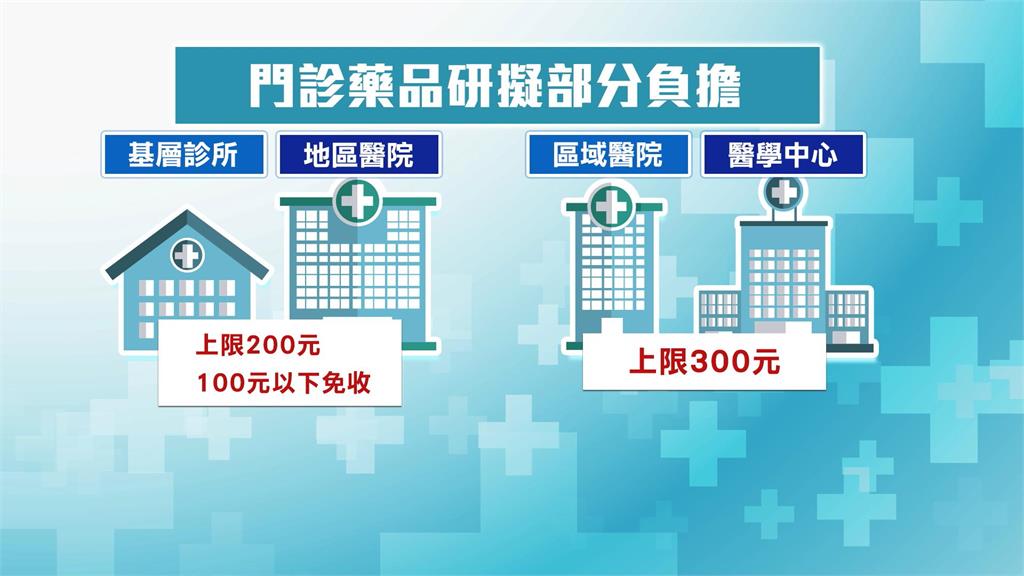 門診藥品研擬部分負擔

基層診所

地區醫院

上限200元
100元以下免收

區域醫院

醫學中心

上限300元